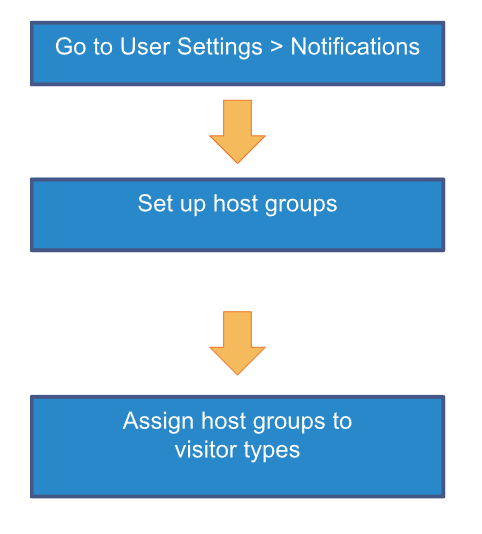 Go to User Settings > Notifications

Set up host groups

Assign host groups to visitor types